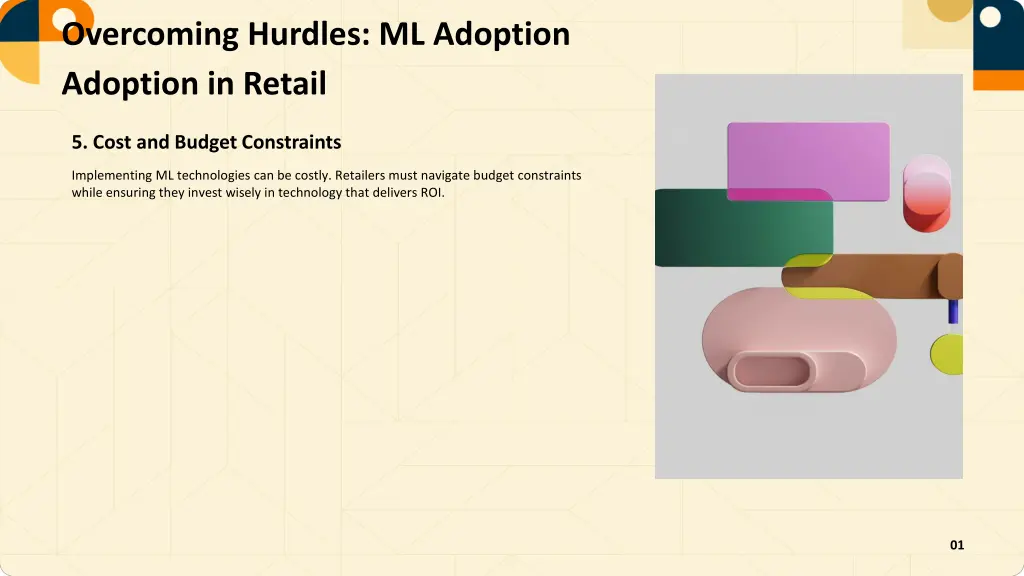 Overcoming Hurdles: ML Adoption Adoption in Retail

5. Cost and Budget Constraints

Implementing ML technologies can be costly. Retailers must navigate budget constraints while ensuring they invest wisely in technology that delivers ROI.

01